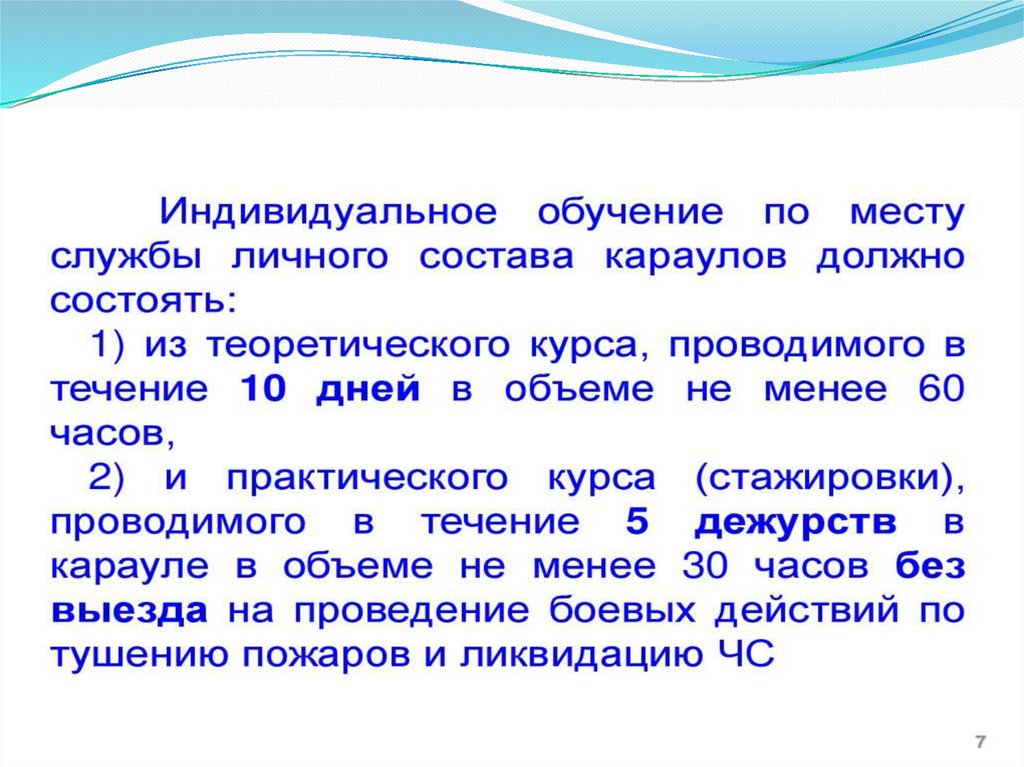 Индивидуальное обучение по месту службы личного состава караулов должно состоять:

1) из теоретического курса, проводимого в течение 10 дней в объеме не менее 60 часов,

2) и практического курса (стажировки), проводимого в течение 5 дежурств в карауле в объеме не менее 30 часов без выезда на проведение боевых действий по тушению пожаров и ликвидацию ЧС

7